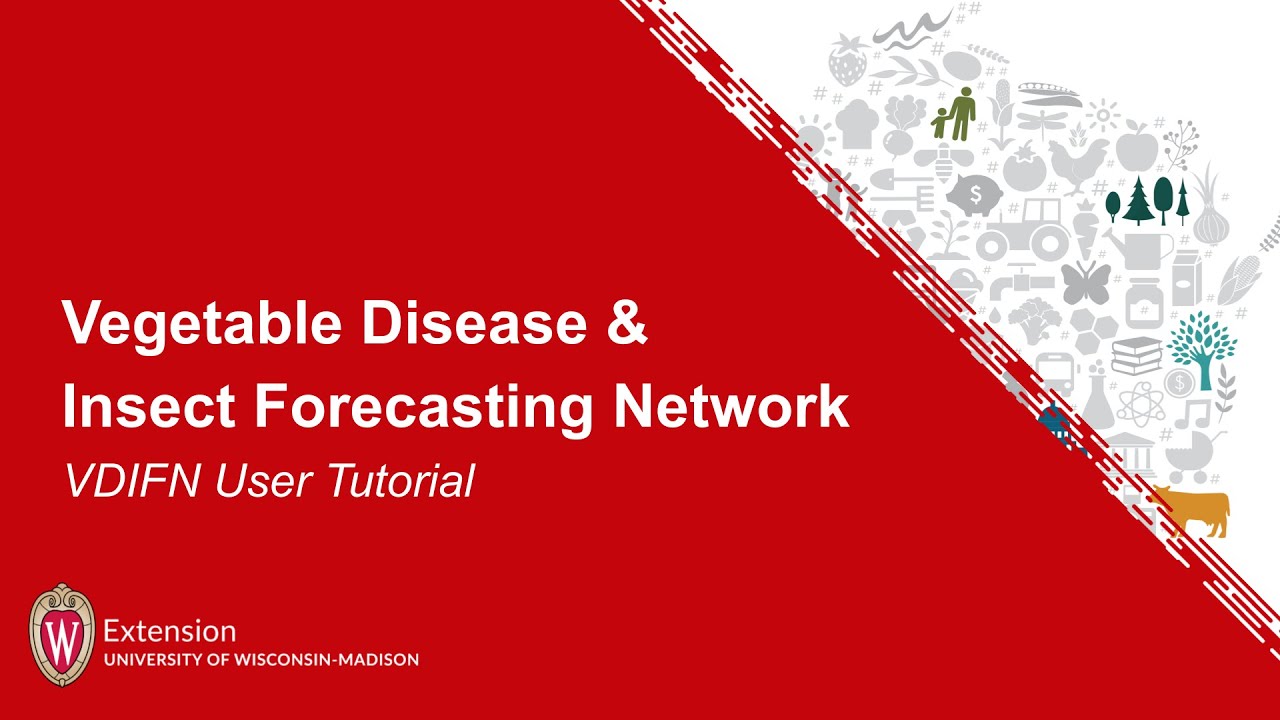 Vegetable Disease & Insect Forecasting Network

VDIFN User Tutorial

W

Extension
UNIVERSITY OF WISCONSIN-MADISON